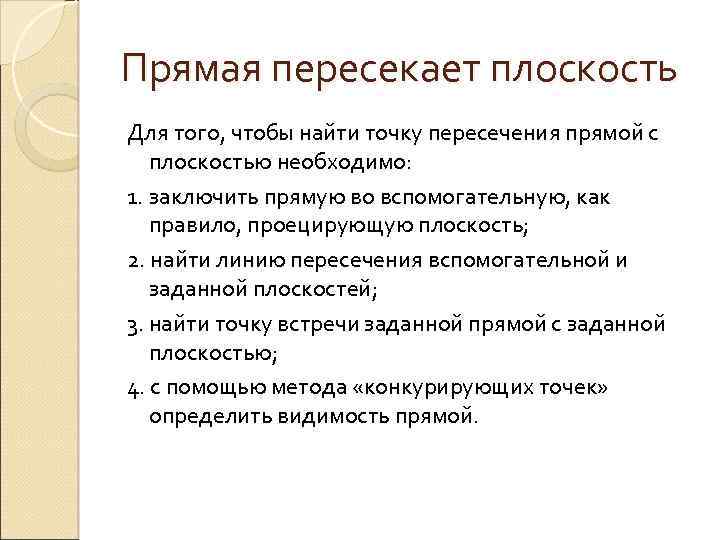 Прямая пересекает плоскость

Для того, чтобы найти точку пересечения прямой с плоскостью необходимо:

1. заключить прямую во вспомогательную, как правило, проецирующую плоскость;

2. найти линию пересечения вспомогательной и заданной плоскостей;

3. найти точку встречи заданной прямой с заданной плоскостью;

4. с помощью метода «конкурирующих точек» определить видимость прямой.